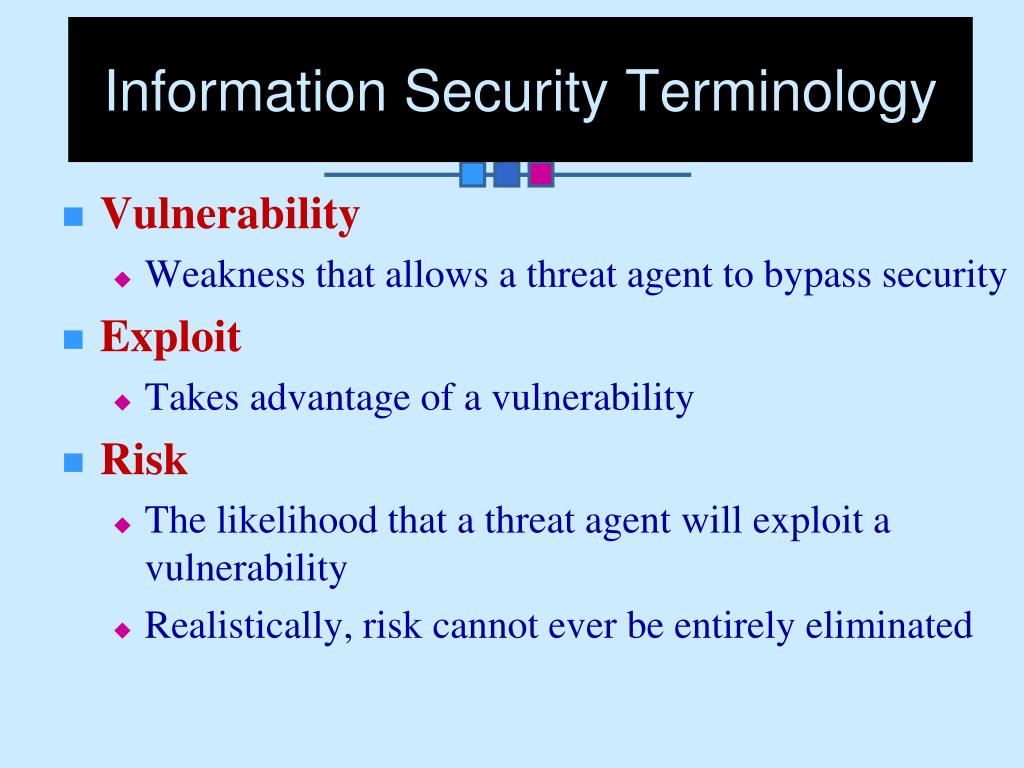 Information Security Terminology

Vulnerability

Weakness that allows a threat agent to bypass security

Exploit

Takes advantage of a vulnerability

Risk

The likelihood that a threat agent will exploit a vulnerability

Realistically, risk cannot ever be entirely eliminated